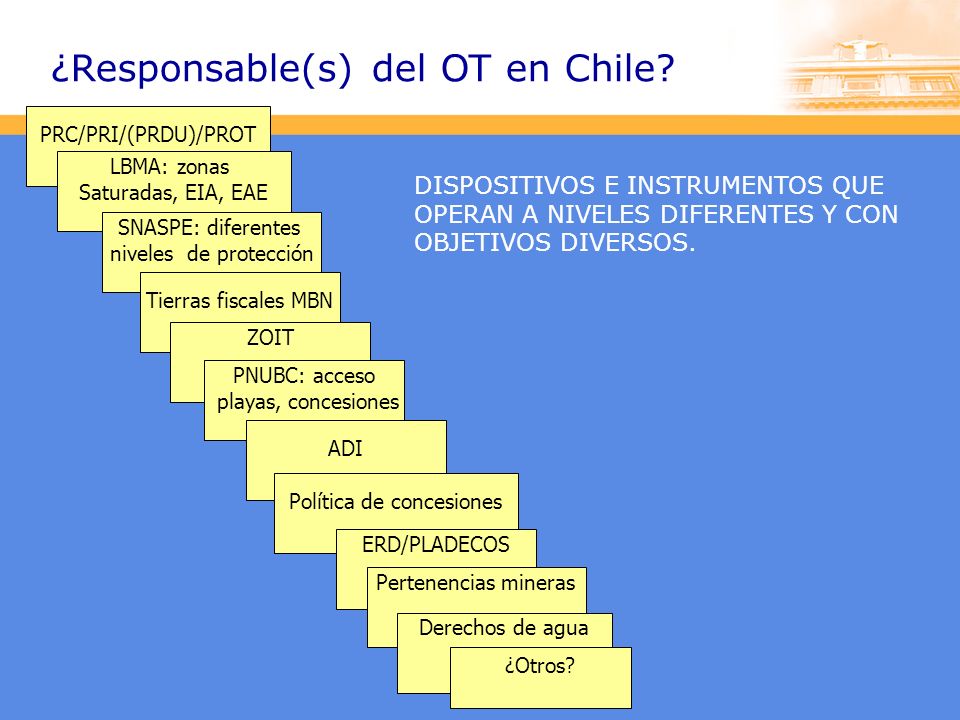 ¿Responsable(s) del OT en Chile?

PRC/PRI/(PRDU)/PROT

LBMA: zonas Saturadas, EIA, EAE

SNASPE: diferentes niveles de protección

Tierras fiscales MBN

ZOIT

PNUBC: acceso playas, concesiones

ADI

Política de concesiones

ERD/PLADECOS

Pertenencias mineras

Derechos de agua

¿Otros?

DISPOSITIVOS E INSTRUMENTOS QUE OPERAN A NIVELES DIFERENTES Y CON OBJETIVOS DIVERSOS.